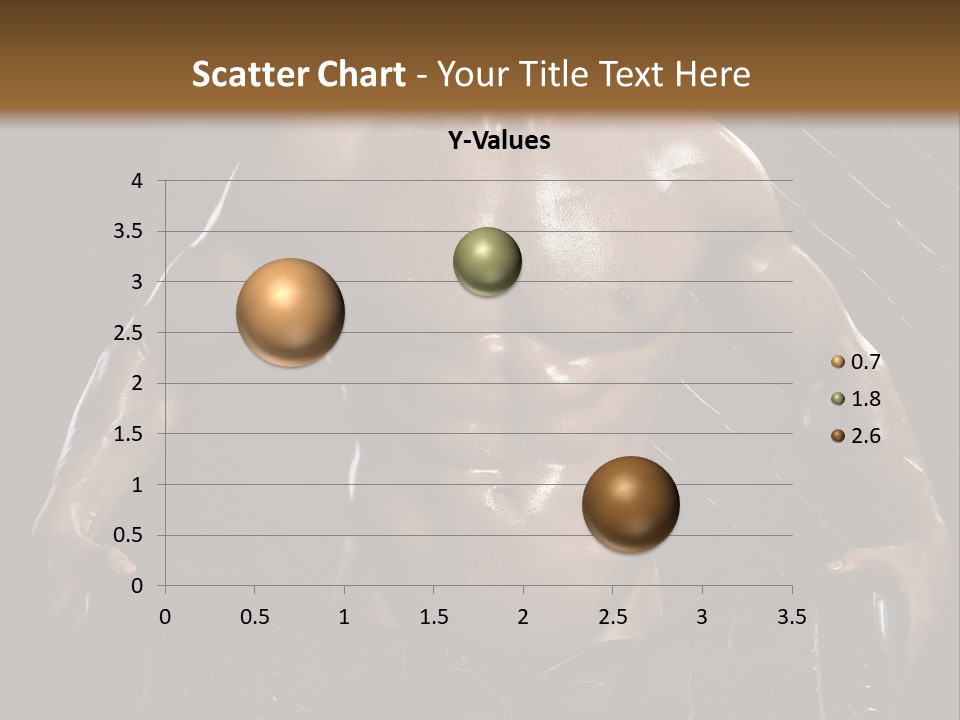 Scatter Chart - Your Title Text Here

Y-Values

4
3.5
3
2.5
2
1.5
1
0.5
0

0 0.5 1 1.5 2 2.5 3 3.5

0.7
1.8
2.6